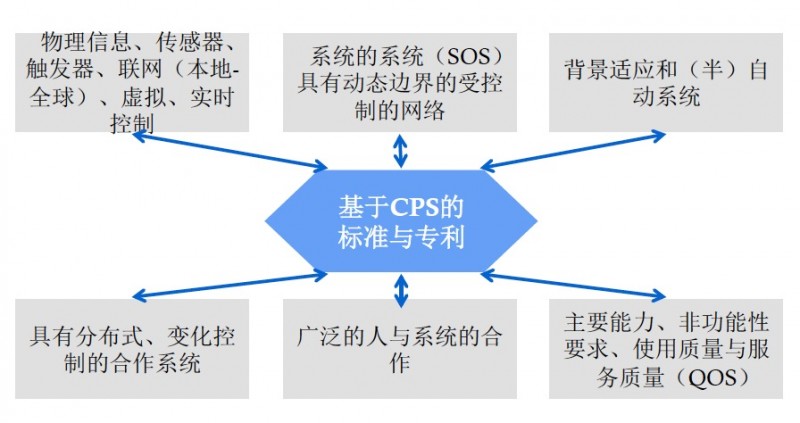 物理信息、传感器、触发器、联网（本地-全球）、虚拟、实时控制

系统的系统（SOS）具有动态边界的受控制的网络

背景适应和（半）自动系统

基于CPS的标准与专利

具有分布式、变化控制的合作系统

广泛的人与系统的合作

主要能力、非功能性要求、使用质量与服务质量（QOS）